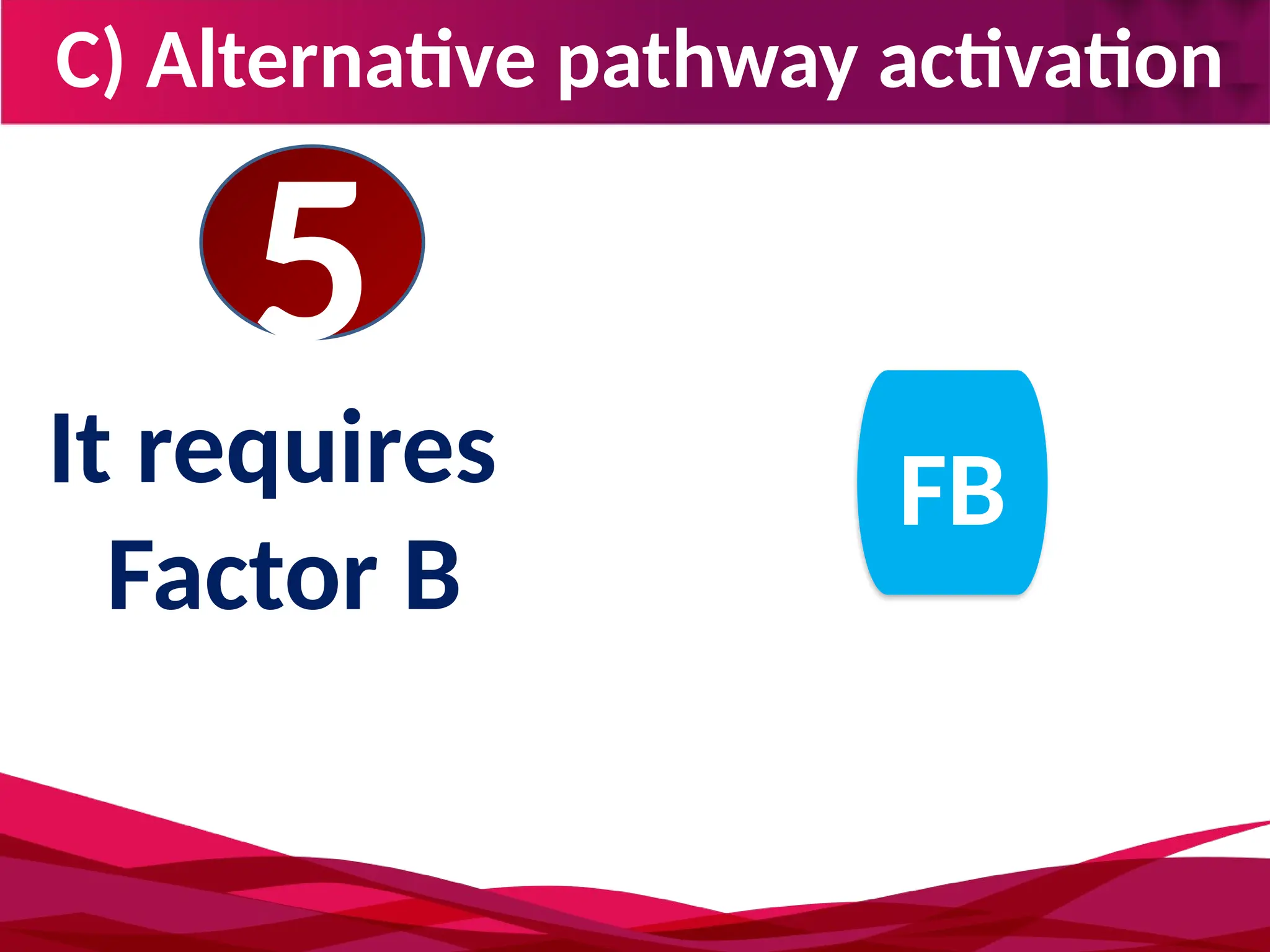 C) Alternative pathway activation

5

It requires Factor B

FB